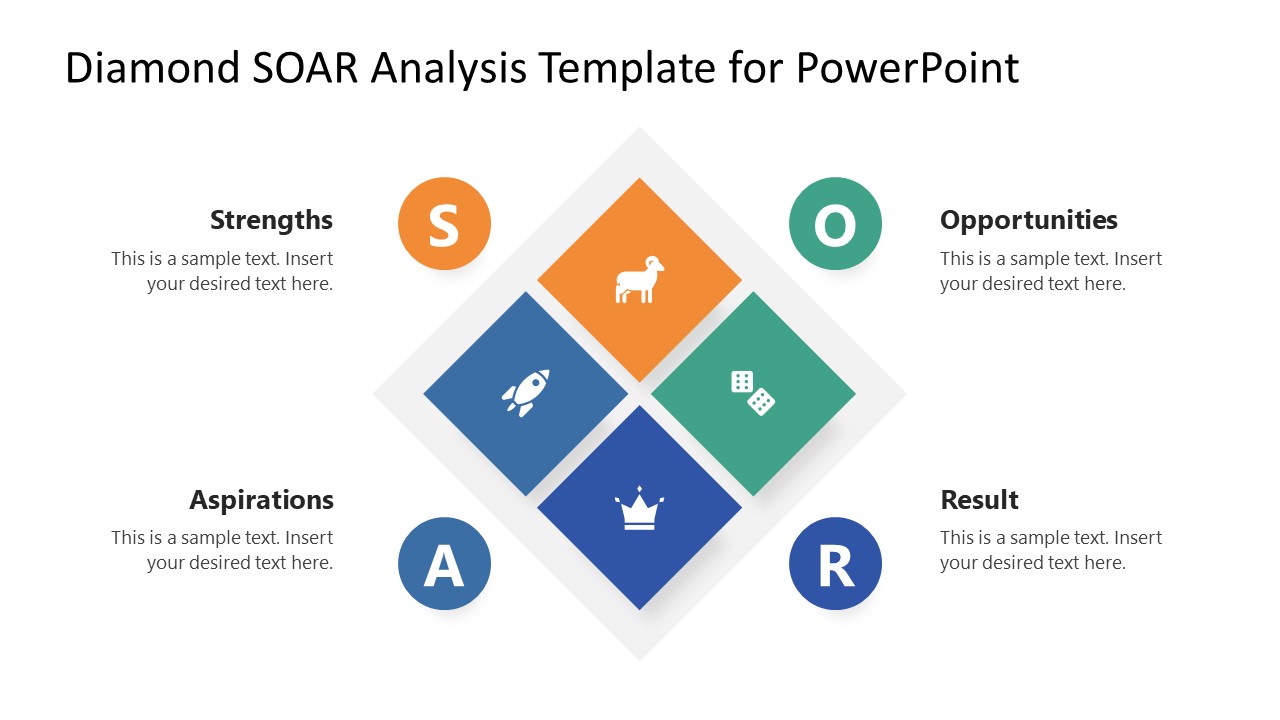 Diamond SOAR Analysis Template for PowerPoint

Strengths
This is a sample text. Insert your desired text here.

S

O

Opportunities
This is a sample text. Insert your desired text here.

Aspirations
This is a sample text. Insert your desired text here.

A

R

Result
This is a sample text. Insert your desired text here.